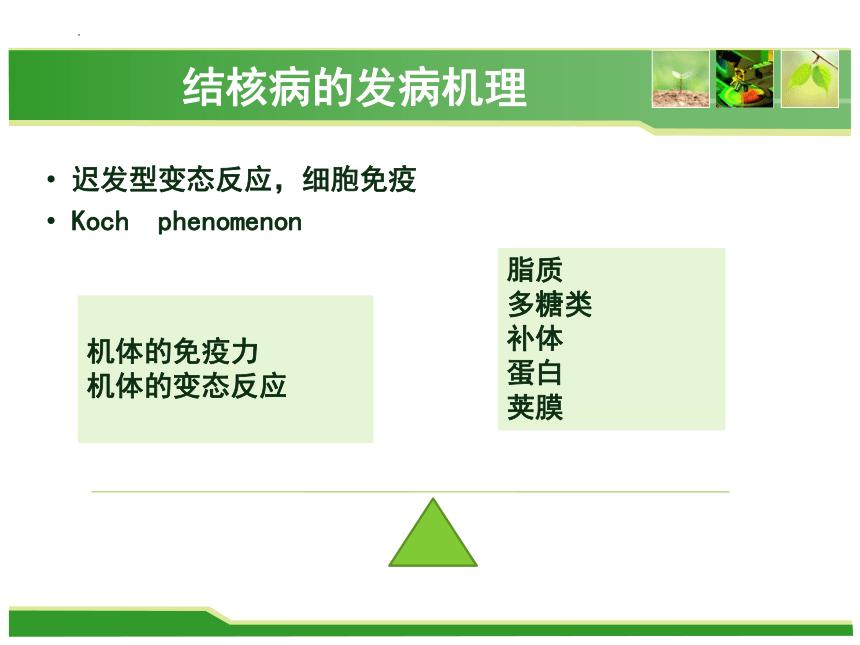 结核病的发病机理

• 迟发型变态反应，细胞免疫
• Koch phenomenon

机体的免疫力
机体的变态反应

脂质
多糖类
补体
蛋白
荚膜